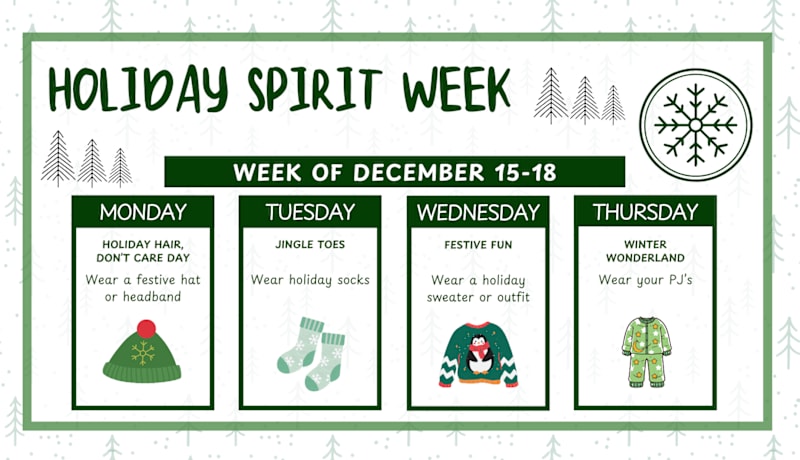 HOLIDAY SPIRIT WEEK

WEEK OF DECEMBER 15-18

MONDAY

HOLIDAY HAIR, DON'T CARE DAY

Wear a festive hat or headband

TUESDAY

JINGLE TOES

Wear holiday socks

WEDNESDAY

FESTIVE FUN

Wear a holiday sweater or outfit

THURSDAY

WINTER WONDERLAND

Wear your PJ's